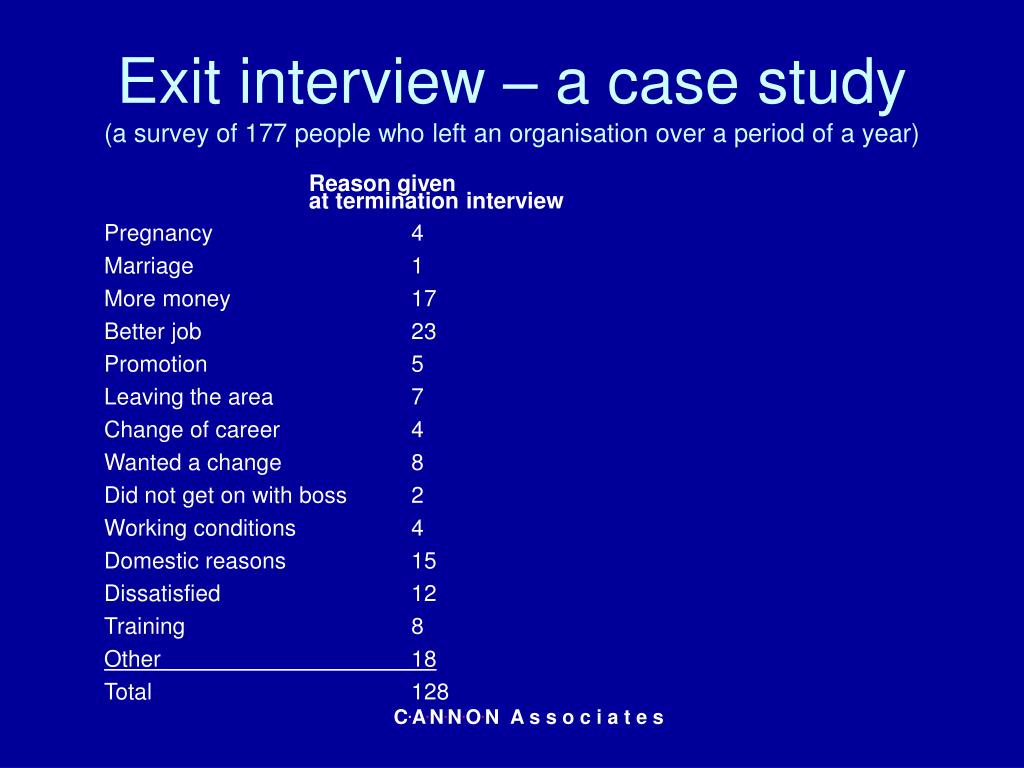 Exit interview – a case study
(a survey of 177 people who left an organisation over a period of a year)

| | Reason given at termination interview |
|---|---|
| Pregnancy | 4 |
| Marriage | 1 |
| More money | 17 |
| Better job | 23 |
| Promotion | 5 |
| Leaving the area | 7 |
| Change of career | 4 |
| Wanted a change | 8 |
| Did not get on with boss | 2 |
| Working conditions | 4 |
| Domestic reasons | 15 |
| Dissatisfied | 12 |
| Training | 8 |
| Other | 18 |
| Total | 128 |

CANNON Associates